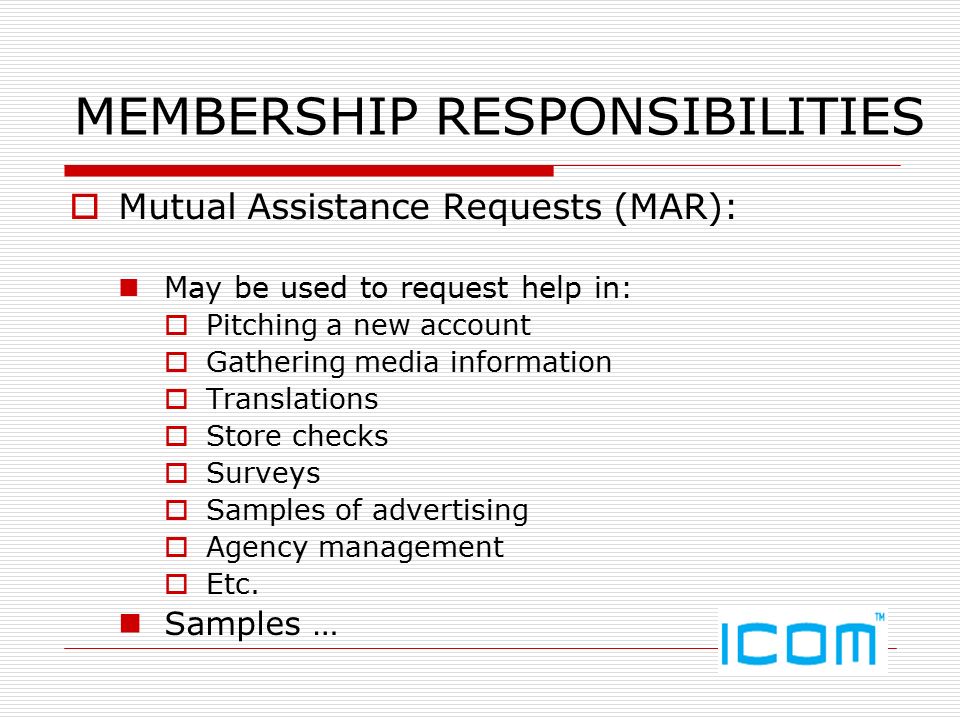 MEMBERSHIP RESPONSIBILITIES

Mutual Assistance Requests (MAR):

May be used to request help in:
Pitching a new account
Gathering media information
Translations
Store checks
Surveys
Samples of advertising
Agency management
Etc.

Samples …

ICOM™